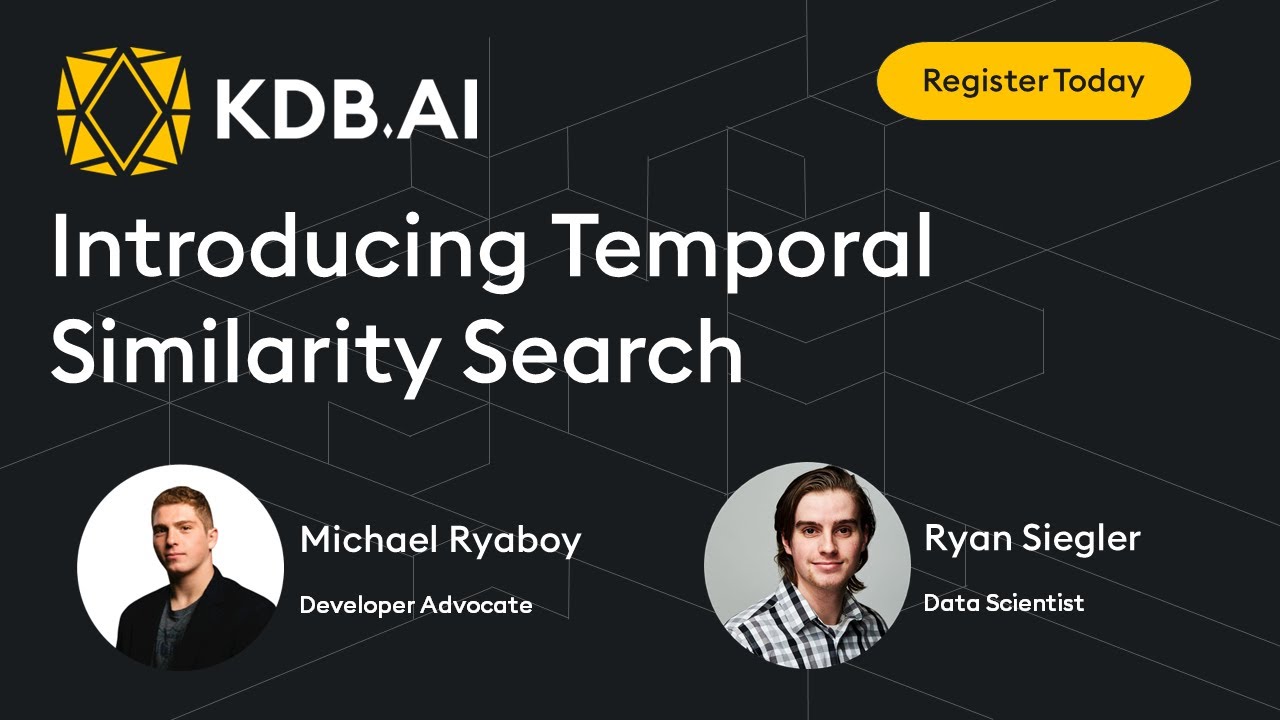 KDB.AI

Register Today

Introducing Temporal Similarity Search

Michael Ryaboy
Developer Advocate

Ryan Siegler
Data Scientist